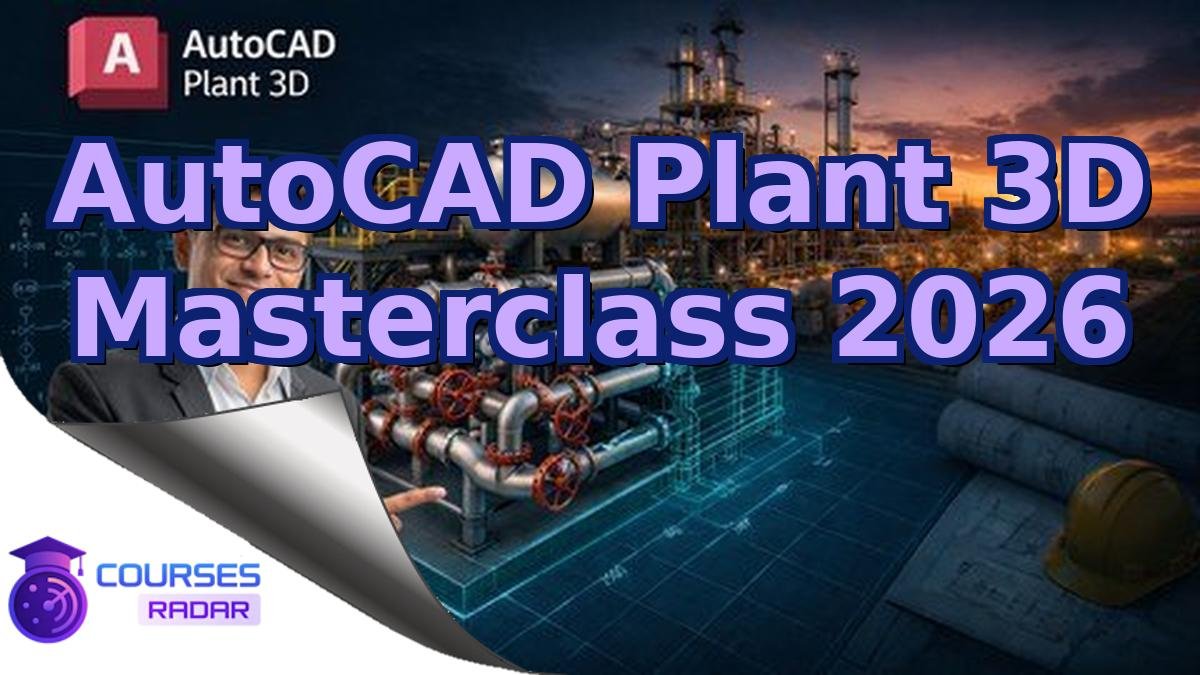 A AutoCAD Plant 3D

AutoCAD Plant 3D Masterclass 2026

COURSES RADAR